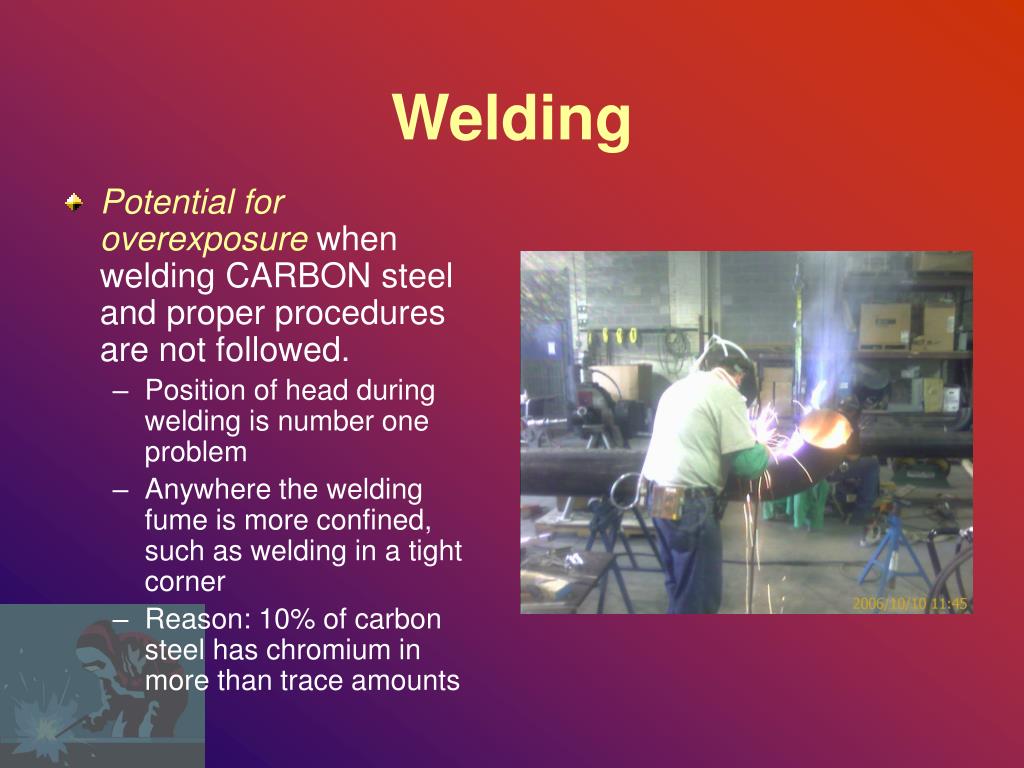 Welding

Potential for overexposure when welding CARBON steel and proper procedures are not followed.

– Position of head during welding is number one problem

– Anywhere the welding fume is more confined, such as welding in a tight corner

– Reason: 10% of carbon steel has chromium in more than trace amounts

2006/10/10 11:45